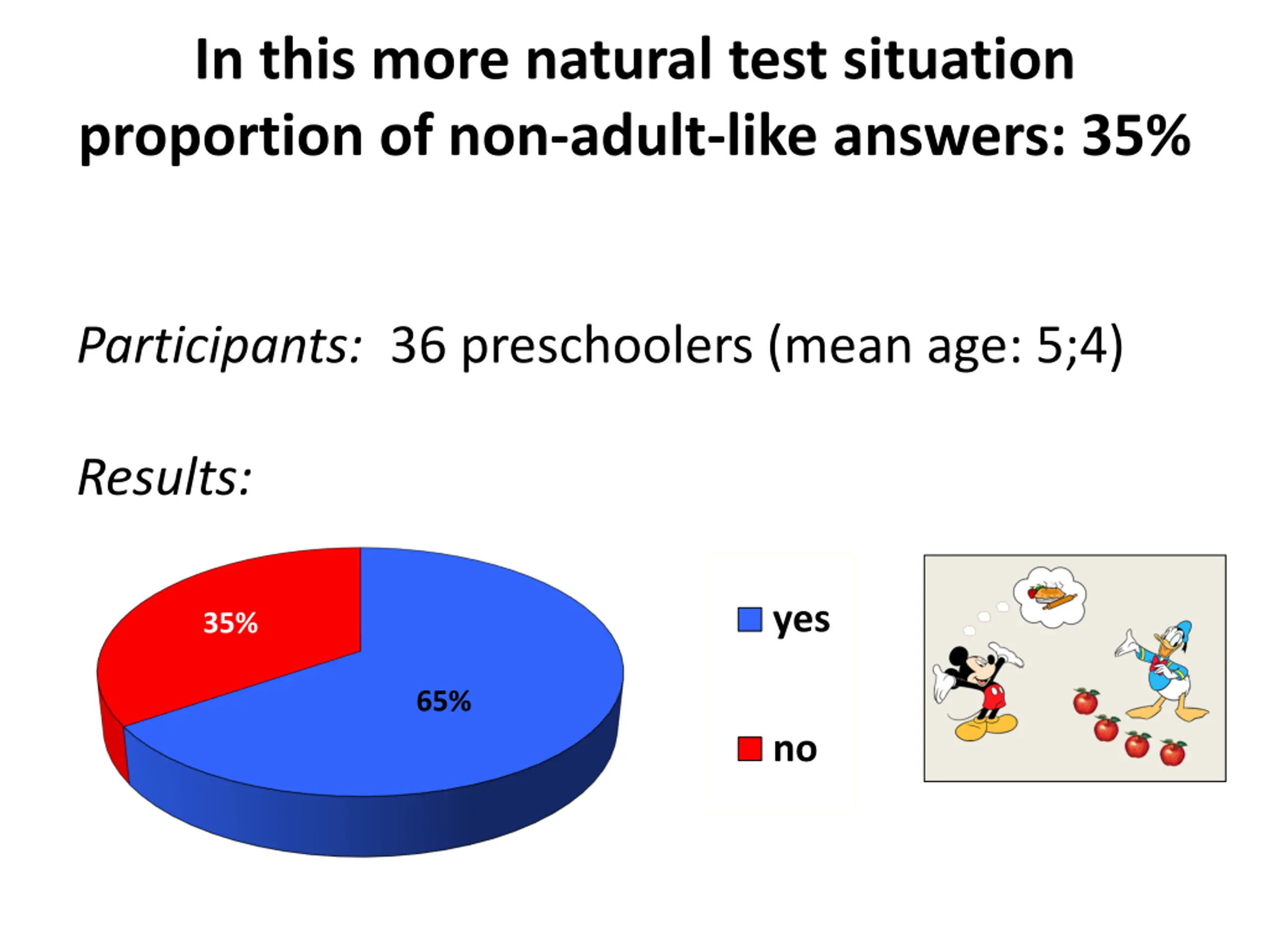 In this more natural test situation proportion of non-adult-like answers: 35%

Participants: 36 preschoolers (mean age: 5;4)

Results:

35%

65%

yes

no